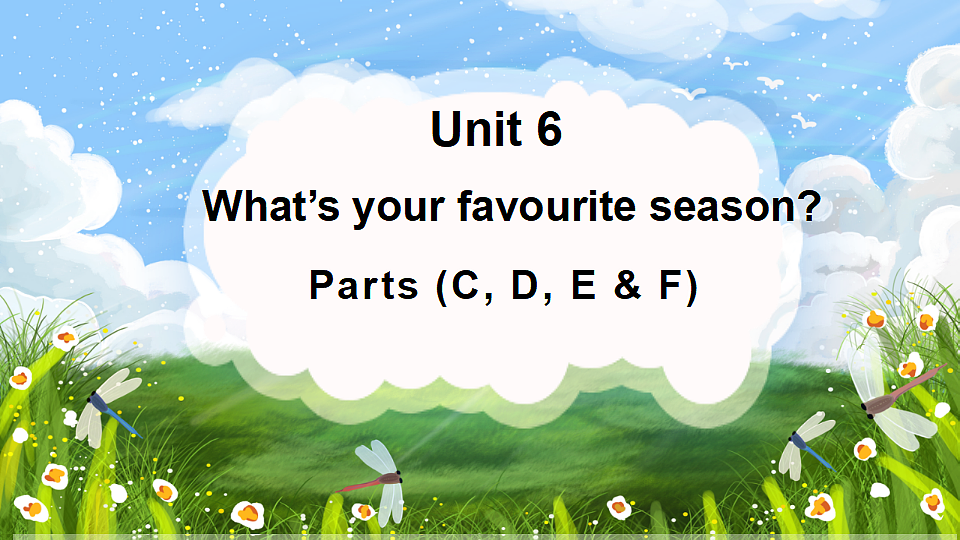 Unit 6

What’s your favourite season?

Parts (C, D, E & F)